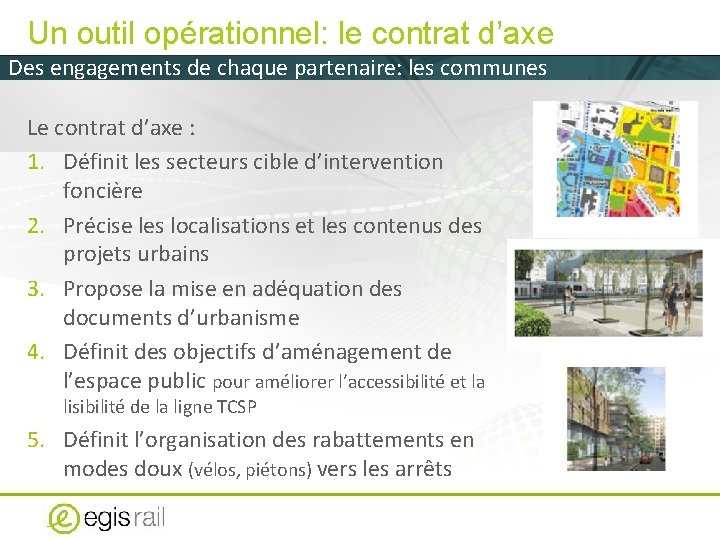 Un outil opérationnel: le contrat d'axe

Des engagements de chaque partenaire: les communes

Le contrat d'axe :

1. Définit les secteurs cible d'intervention foncière
2. Précise les localisations et les contenus des projets urbains
3. Propose la mise en adéquation des documents d'urbanisme
4. Définit des objectifs d'aménagement de l'espace public pour améliorer l'accessibilité et la lisibilité de la ligne TCSP
5. Définit l'organisation des rabattements en modes doux (vélos, piétons) vers les arrêts

egis rail